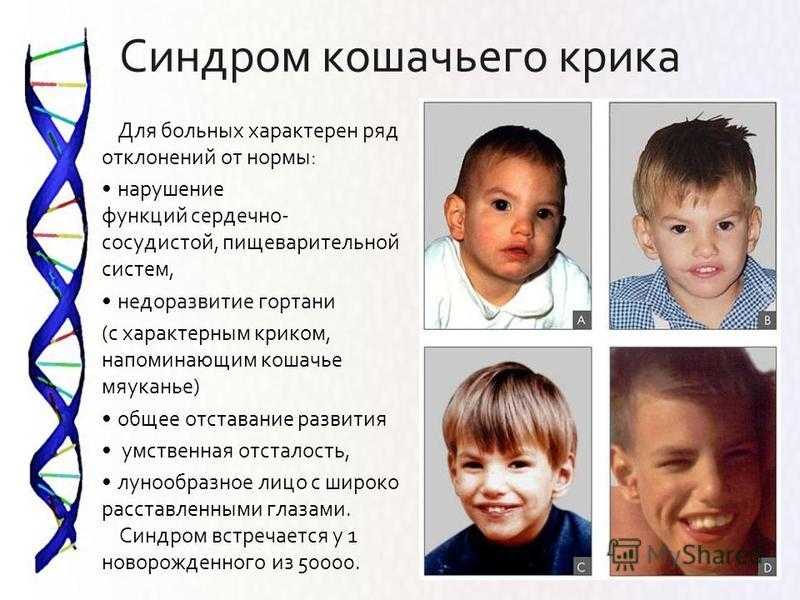 Синдром кошачьего крика

Для больных характерен ряд отклонений от нормы:

• нарушение функций сердечно-сосудистой, пищеварительной систем,

• недоразвитие гортани (с характерным криком, напоминающим кошачье мяуканье)

• общее отставание развития

• умственная отсталость,

• лунообразное лицо с широко расставленными глазами.

Синдром встречается у 1 новорожденного из 50000.

A

B

C

D

MyShared